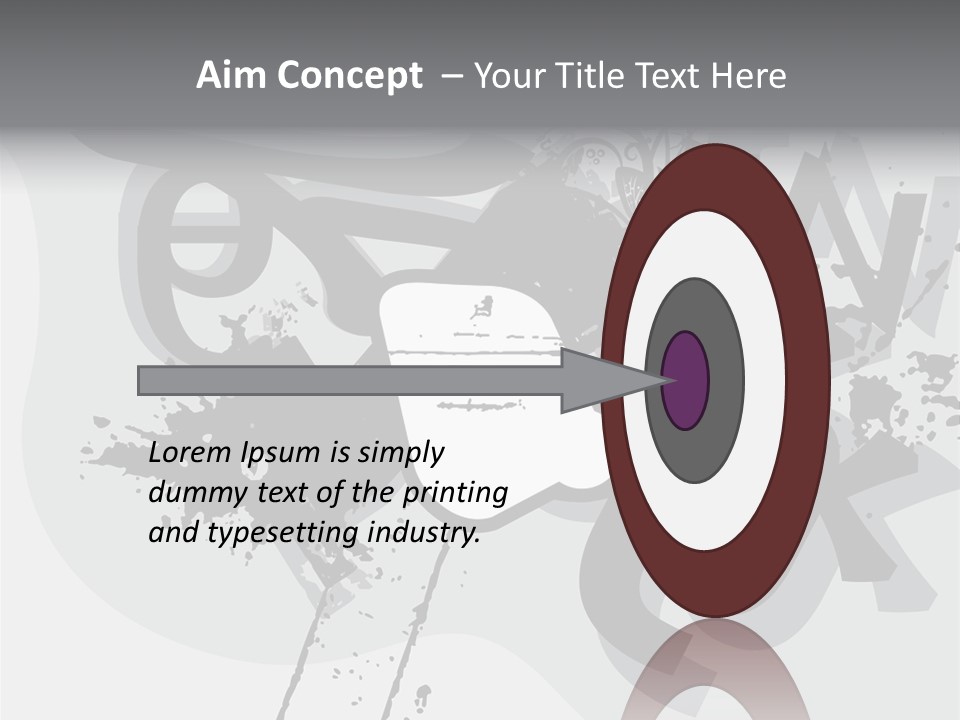 Aim Concept – Your Title Text Here

Lorem Ipsum is simply dummy text of the printing and typesetting industry.